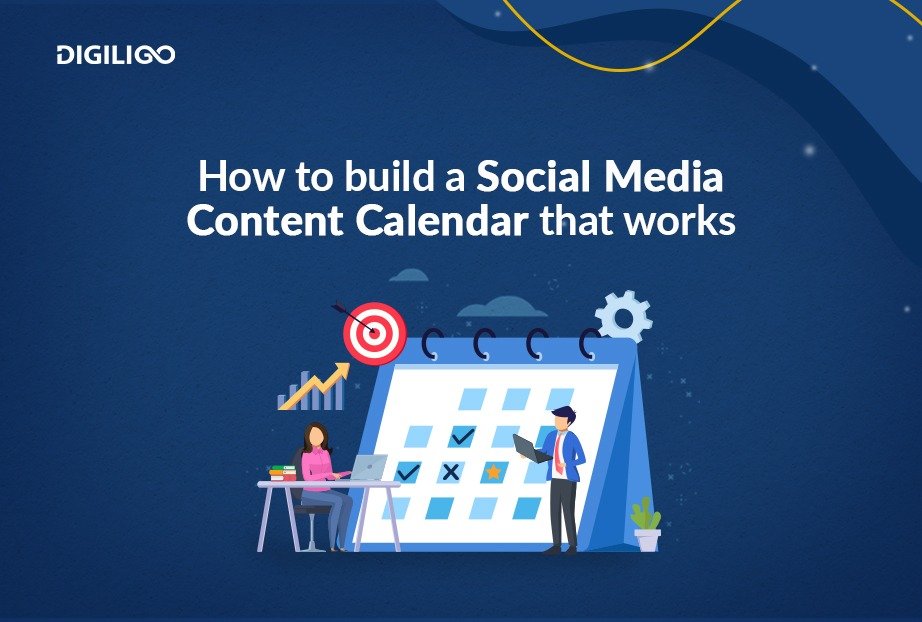 DIGILIGO

How to build a Social Media Content Calendar that works